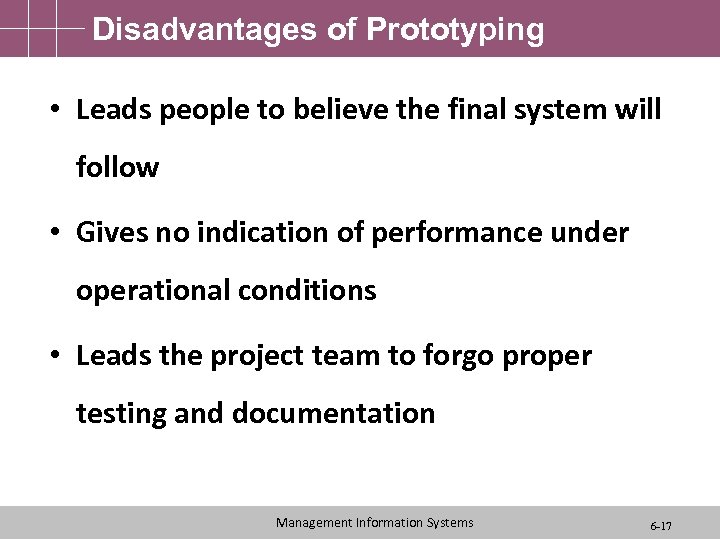 Disadvantages of Prototyping

• Leads people to believe the final system will follow

• Gives no indication of performance under operational conditions

• Leads the project team to forgo proper testing and documentation

Management Information Systems

6-17